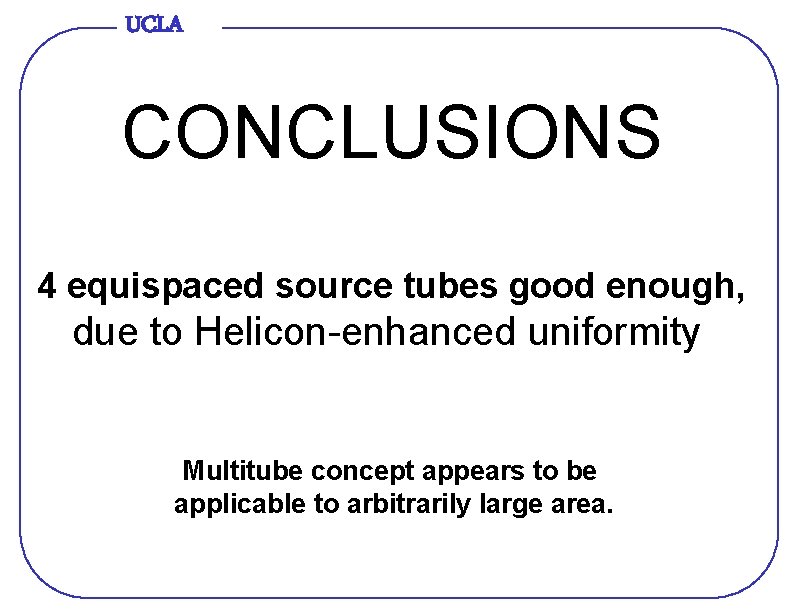 UCLA

CONCLUSIONS

4 equispaced source tubes good enough, due to Helicon-enhanced uniformity

Multitube concept appears to be applicable to arbitrarily large area.